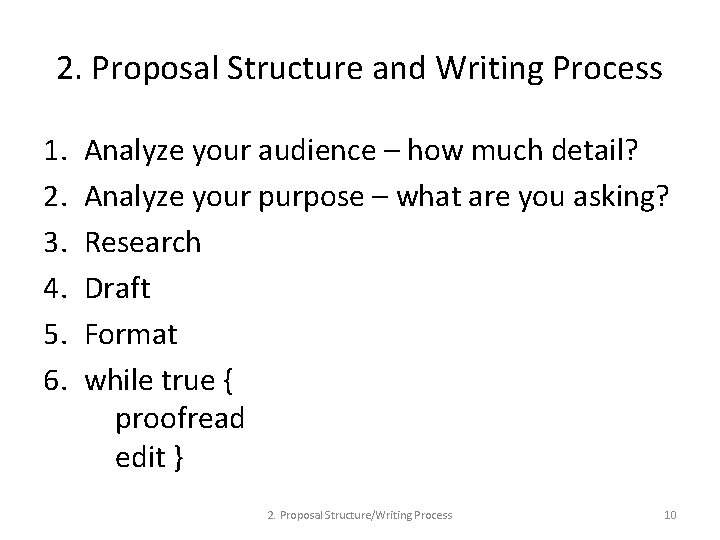 2. Proposal Structure and Writing Process

1. Analyze your audience – how much detail?
2. Analyze your purpose – what are you asking?
3. Research
4. Draft
5. Format
6. while true {
proofread
edit }

2. Proposal Structure/Writing Process

10